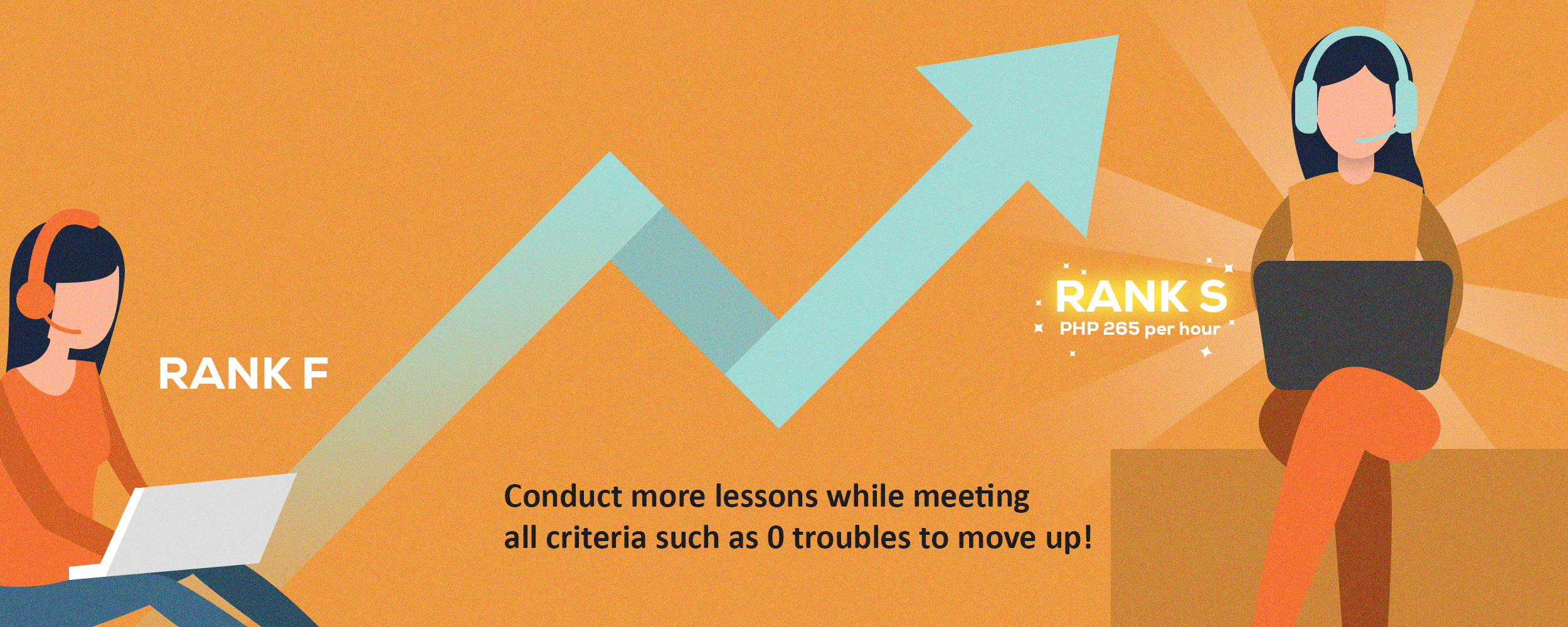 RANK F

RANK S
PHP 265 per hour

Conduct more lessons while meeting all criteria such as 0 troubles to move up!